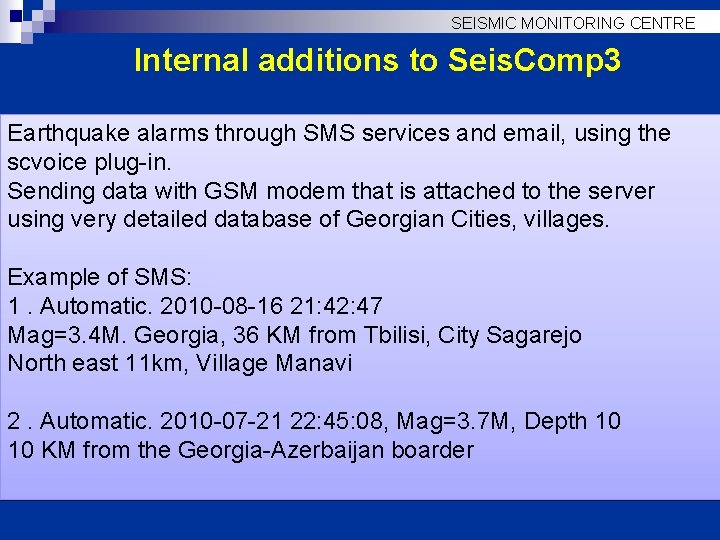 SEISMIC MONITORING CENTRE

Internal additions to SeisComp3

Earthquake alarms through SMS services and email, using the scvoice plug-in.
Sending data with GSM modem that is attached to the server using very detailed database of Georgian Cities, villages.

Example of SMS:
1 . Automatic. 2010-08-16 21:42:47
Mag=3.4M. Georgia, 36 KM from Tbilisi, City Sagarejo
North east 11km, Village Manavi

2 . Automatic. 2010-07-21 22:45:08, Mag=3.7M, Depth 10
10 KM from the Georgia-Azerbaijan boarder